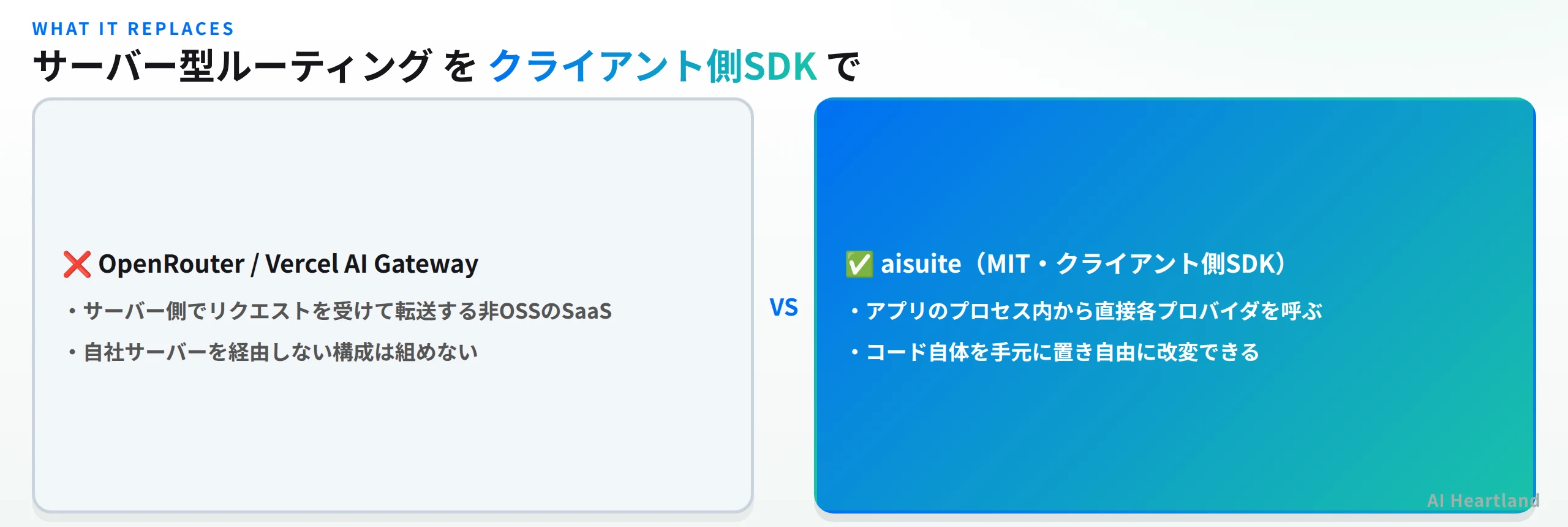 WHAT IT REPLACES

サーバー型ルーティング を クライアント側SDK で

❌ OpenRouter / Vercel AI Gateway

・サーバー側でリクエストを受けて転送する非OSSのSaaS

・自社サーバーを経由しない構成は組めない

VS

✅ aisuite（MIT・クライアント側SDK）

・アプリのプロセス内から直接各プロバイダを呼ぶ

・コード自体を手元に置き自由に改変できる

AI Heartland